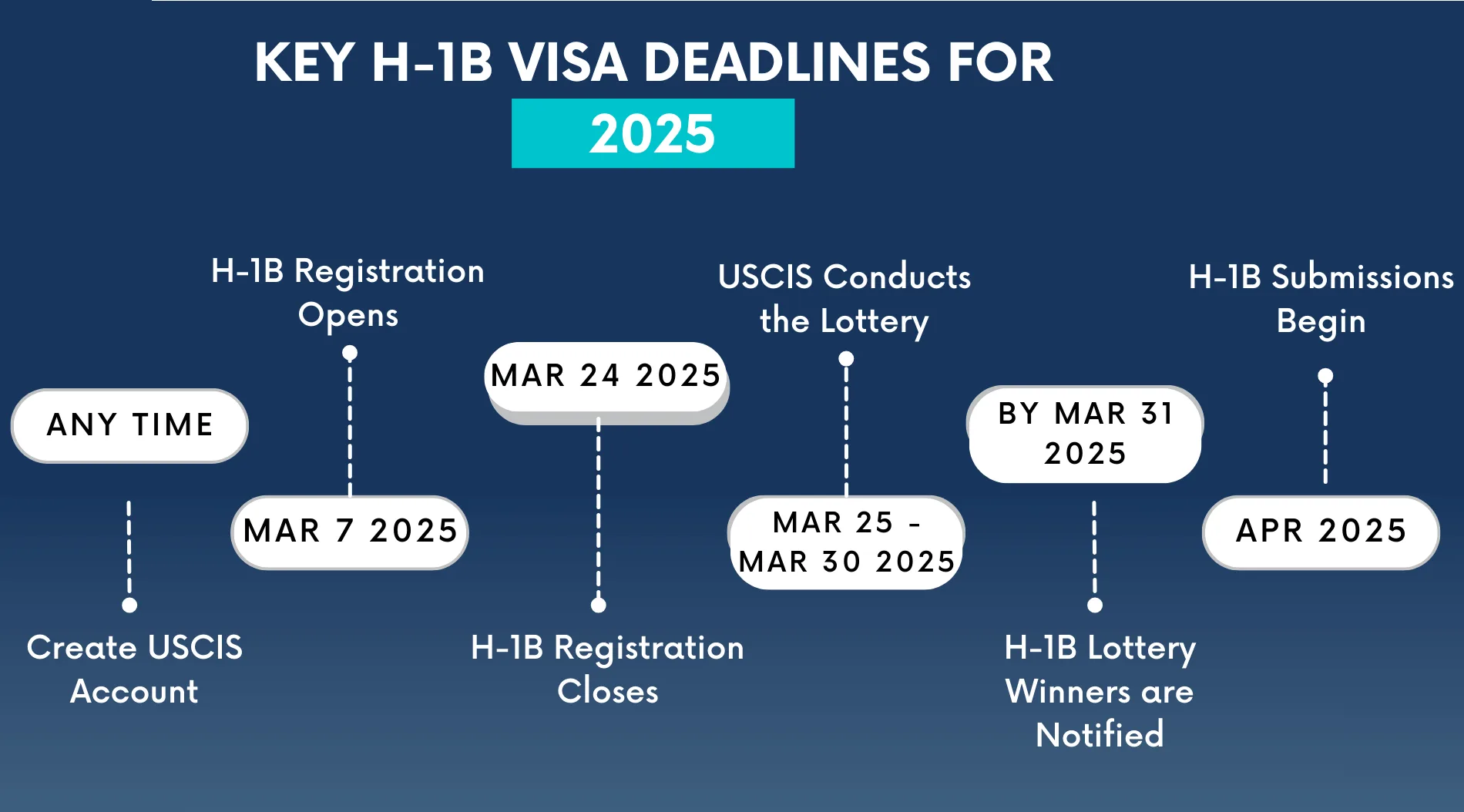 KEY H-1B VISA DEADLINES FOR
2025

ANY TIME
Create USCIS Account

H-1B Registration Opens
MAR 7 2025

MAR 24 2025
H-1B Registration Closes

USCIS Conducts the Lottery
MAR 25 - MAR 30 2025

BY MAR 31 2025
H-1B Lottery Winners are Notified

H-1B Submissions Begin
APR 2025